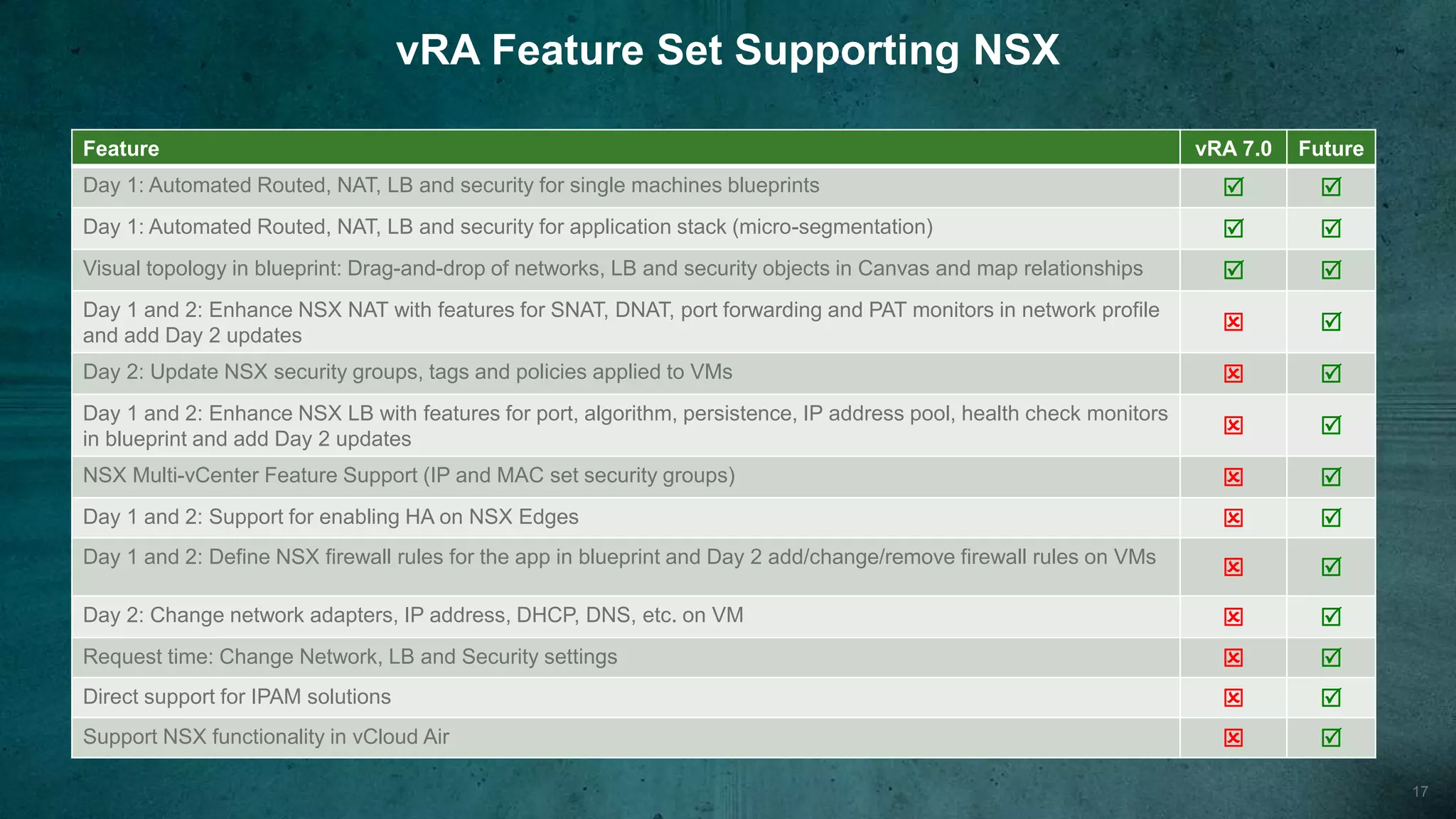 vRA Feature Set Supporting NSX

| Feature | vRA 7.0 | Future |
|---|---|---|
| Day 1: Automated Routed, NAT, LB and security for single machines blueprints | ☑ | ☑ |
| Day 1: Automated Routed, NAT, LB and security for application stack (micro-segmentation) | ☑ | ☑ |
| Visual topology in blueprint: Drag-and-drop of networks, LB and security objects in Canvas and map relationships | ☑ | ☑ |
| Day 1 and 2: Enhance NSX NAT with features for SNAT, DNAT, port forwarding and PAT monitors in network profile and add Day 2 updates | ☒ | ☑ |
| Day 2: Update NSX security groups, tags and policies applied to VMs | ☒ | ☑ |
| Day 1 and 2: Enhance NSX LB with features for port, algorithm, persistence, IP address pool, health check monitors in blueprint and add Day 2 updates | ☒ | ☑ |
| NSX Multi-vCenter Feature Support (IP and MAC set security groups) | ☒ | ☑ |
| Day 1 and 2: Support for enabling HA on NSX Edges | ☒ | ☑ |
| Day 1 and 2: Define NSX firewall rules for the app in blueprint and Day 2 add/change/remove firewall rules on VMs | ☒ | ☑ |
| Day 2: Change network adapters, IP address, DHCP, DNS, etc. on VM | ☒ | ☑ |
| Request time: Change Network, LB and Security settings | ☒ | ☑ |
| Direct support for IPAM solutions | ☒ | ☑ |
| Support NSX functionality in vCloud Air | ☒ | ☑ |

17